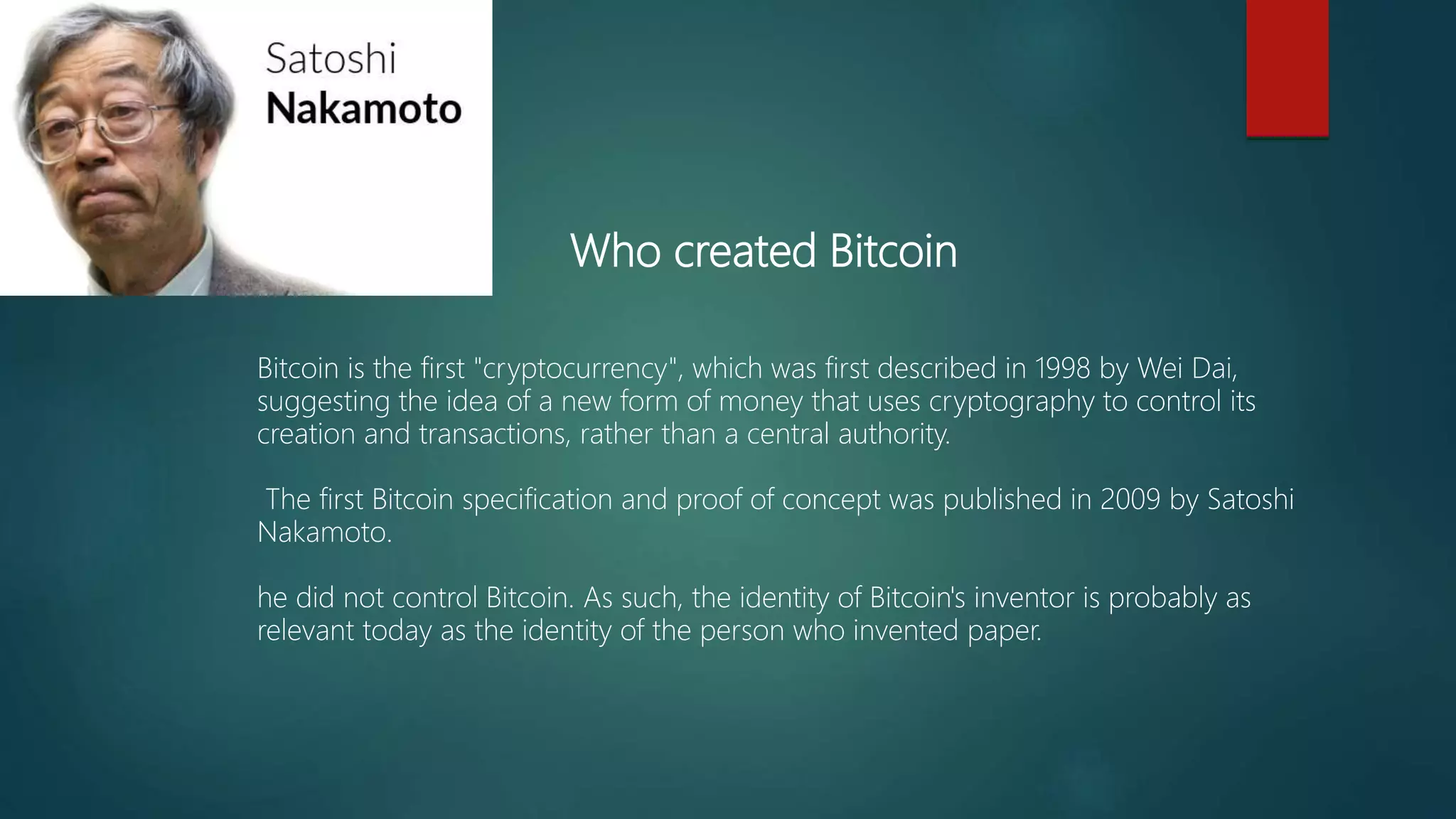 Satoshi
Nakamoto

Who created Bitcoin

Bitcoin is the first "cryptocurrency", which was first described in 1998 by Wei Dai, suggesting the idea of a new form of money that uses cryptography to control its creation and transactions, rather than a central authority.

The first Bitcoin specification and proof of concept was published in 2009 by Satoshi Nakamoto.

he did not control Bitcoin. As such, the identity of Bitcoin's inventor is probably as relevant today as the identity of the person who invented paper.